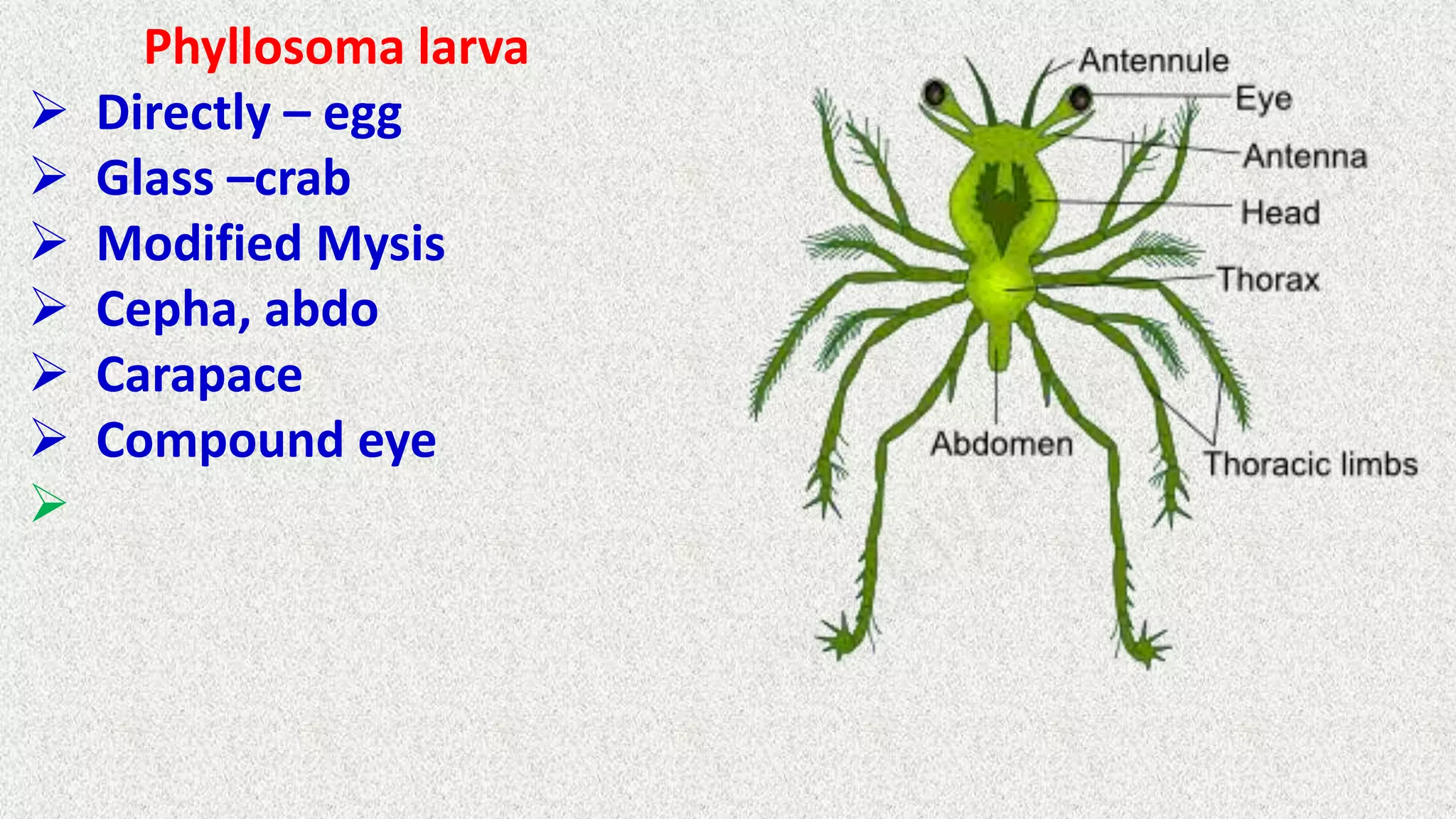 Phyllosoma larva

➢ Directly – egg
➢ Glass –crab
➢ Modified Mysis
➢ Cepha, abdo
➢ Carapace
➢ Compound eye
➢

Antennule
Eye
Antenna
Head
Thorax
Abdomen
Thoracic limbs